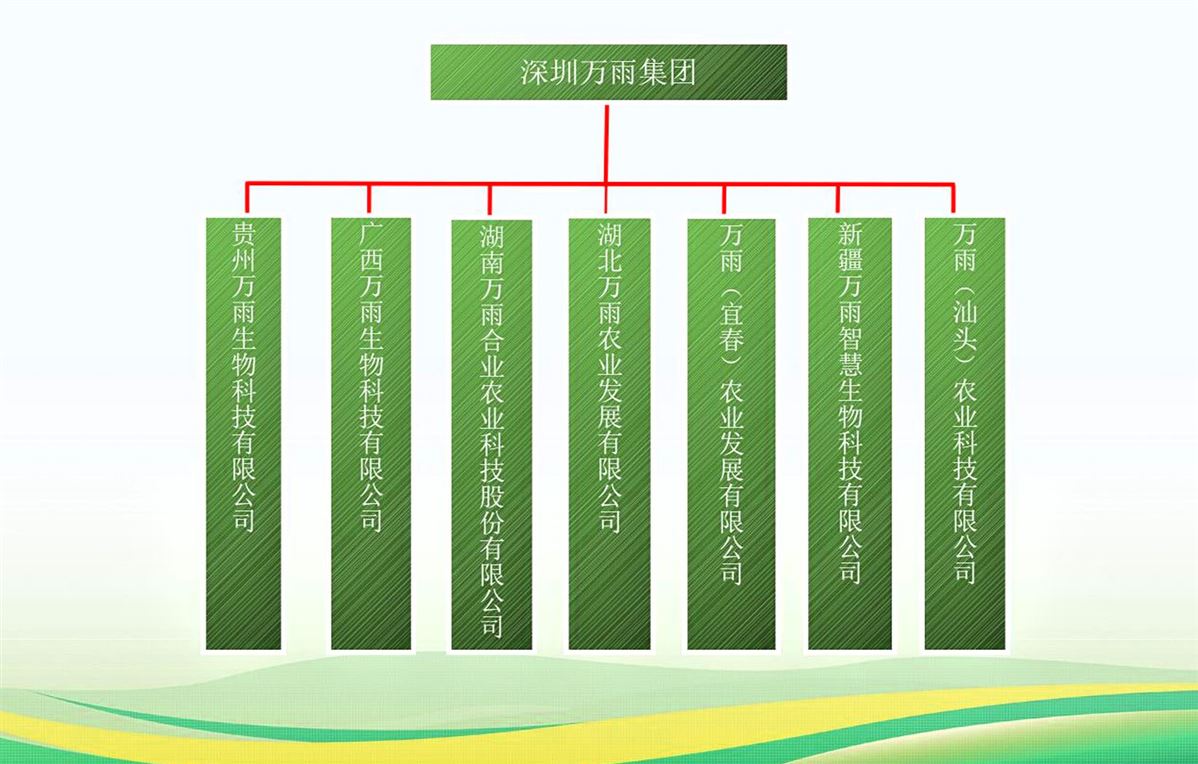 深圳万雨集团

贵州万雨生物科技有限公司

广西万雨生物科技有限公司

湖南万雨合业农业科技股份有限公司

湖北万雨农业发展有限公司

万雨（宜春）农业发展有限公司

新疆万雨智慧生物科技有限公司

万雨（汕头）农业科技有限公司